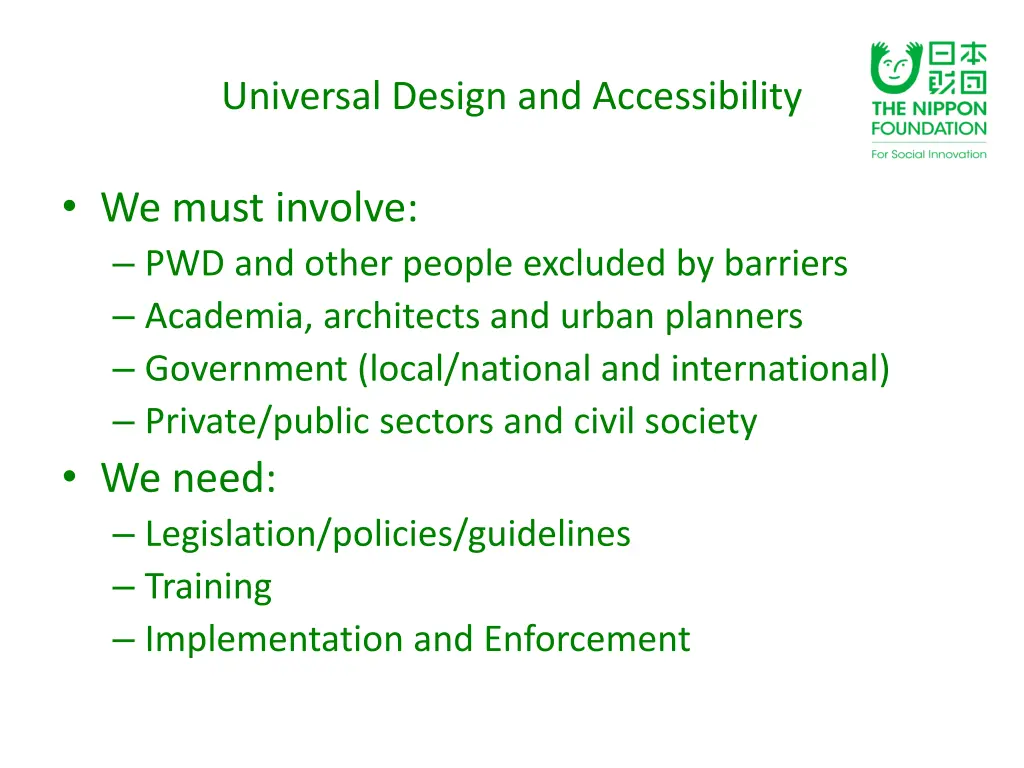 Universal Design and Accessibility

日本財団
THE NIPPON FOUNDATION
For Social Innovation

• We must involve:
– PWD and other people excluded by barriers
– Academia, architects and urban planners
– Government (local/national and international)
– Private/public sectors and civil society
• We need:
– Legislation/policies/guidelines
– Training
– Implementation and Enforcement